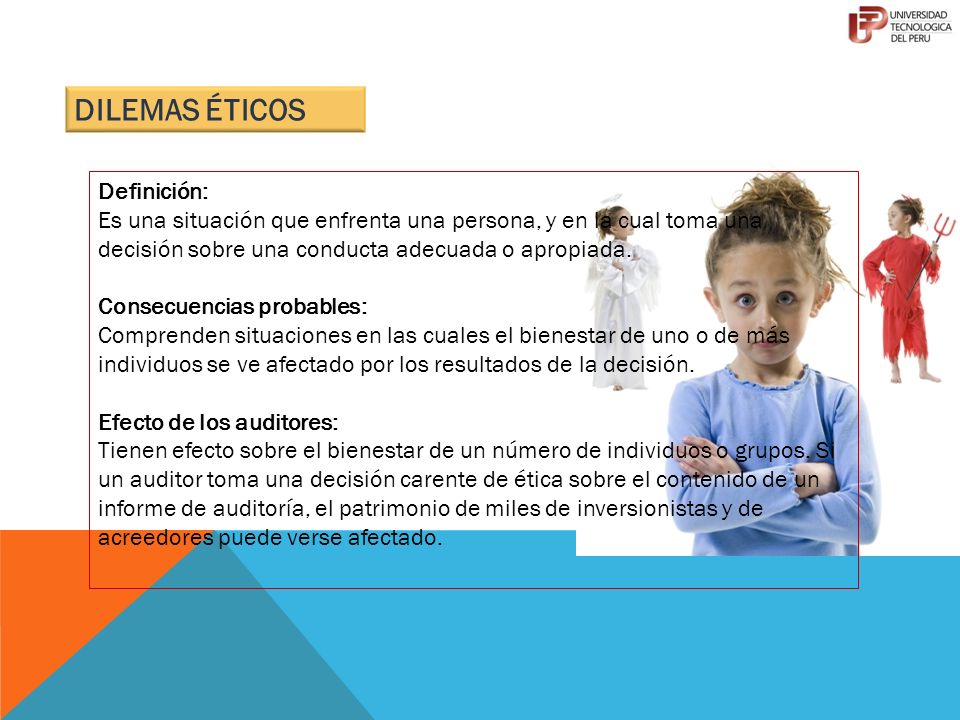 UTP UNIVERSIDAD TECNOLOGICA DEL PERU

DILEMAS ÉTICOS

Definición:
Es una situación que enfrenta una persona, y en la cual toma una decisión sobre una conducta adecuada o apropiada.

Consecuencias probables:
Comprenden situaciones en las cuales el bienestar de uno o de más individuos se ve afectado por los resultados de la decisión.

Efecto de los auditores:
Tienen efecto sobre el bienestar de un número de individuos o grupos. Si un auditor toma una decisión carente de ética sobre el contenido de un informe de auditoría, el patrimonio de miles de inversionistas y de acreedores puede verse afectado.